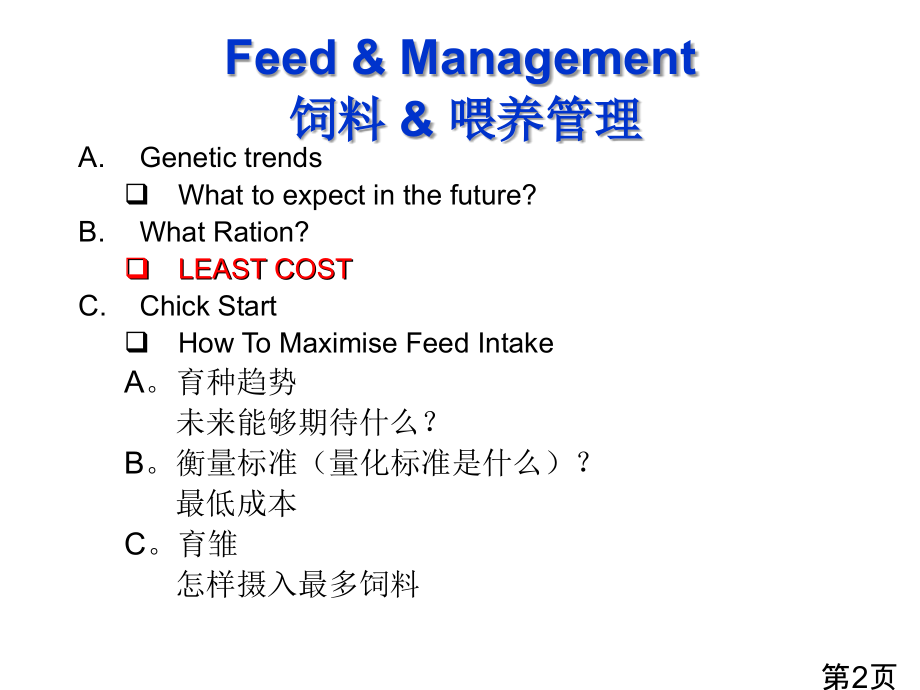 Feed & Management
饲料 & 喂养管理

A. Genetic trends
❑ What to expect in the future?
B. What Ration?
❑ LEAST COST
C. Chick Start
❑ How To Maximise Feed Intake

A。育种趋势
未来能够期待什么？
B。衡量标准（量化标准是什么）？
最低成本
C。育雏
怎样摄入最多饲料

第2页